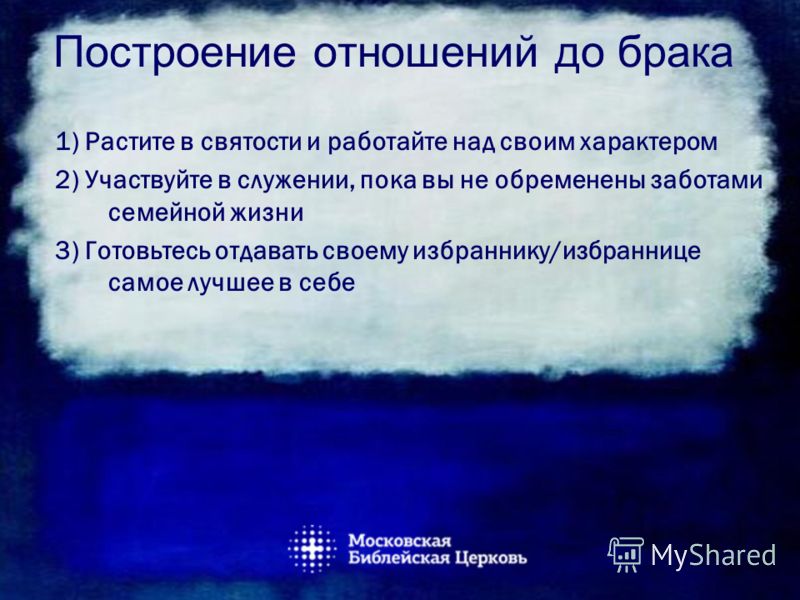 Построение отношений до брака

1) Растите в святости и работайте над своим характером

2) Участвуйте в служении, пока вы не обременены заботами семейной жизни

3) Готовьтесь отдавать своему избраннику/избраннице самое лучшее в себе

Московская Библейская Церковь

MyShared